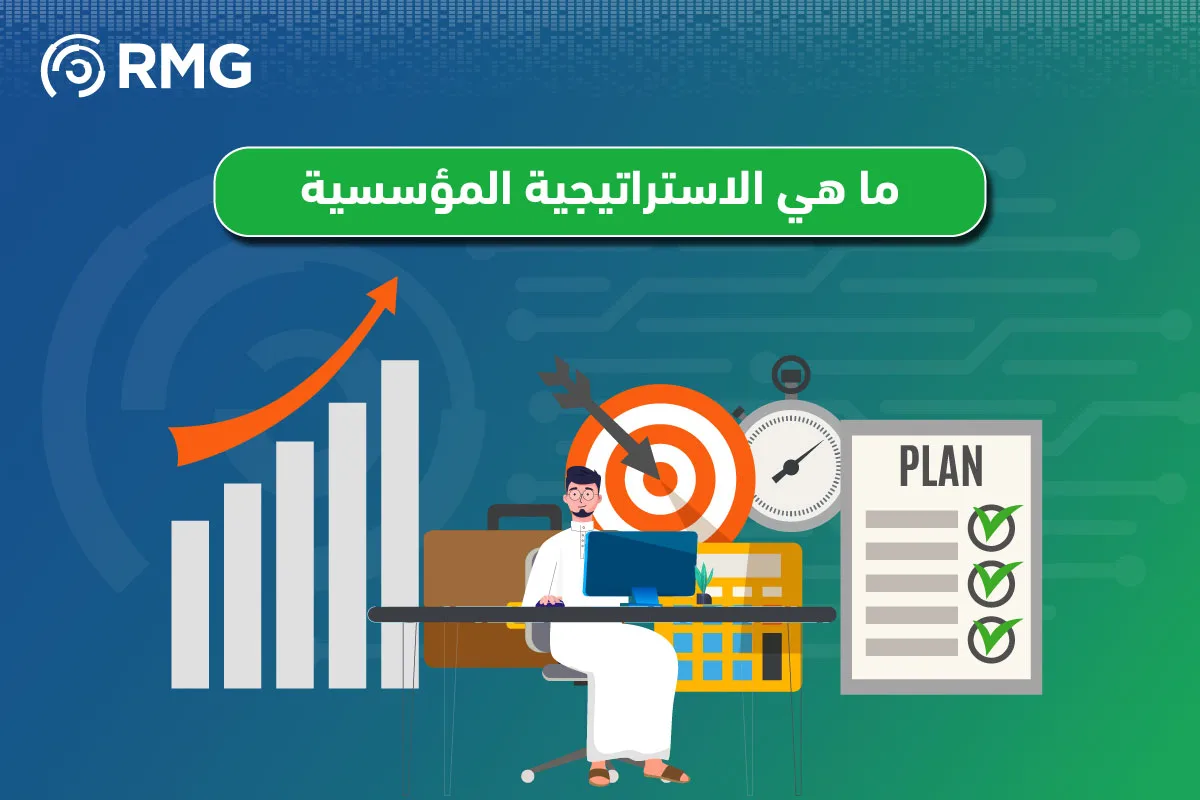 RMG

ما هي الاستراتيجية المؤسسية

PLAN